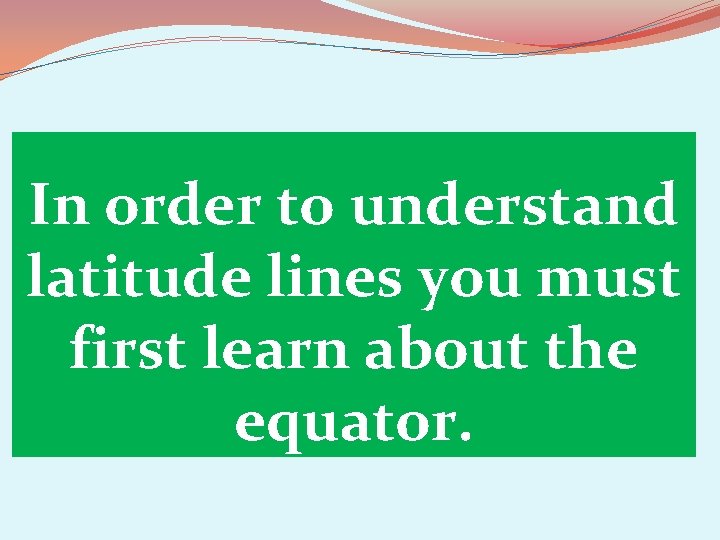 In order to understand latitude lines you must first learn about the equator.